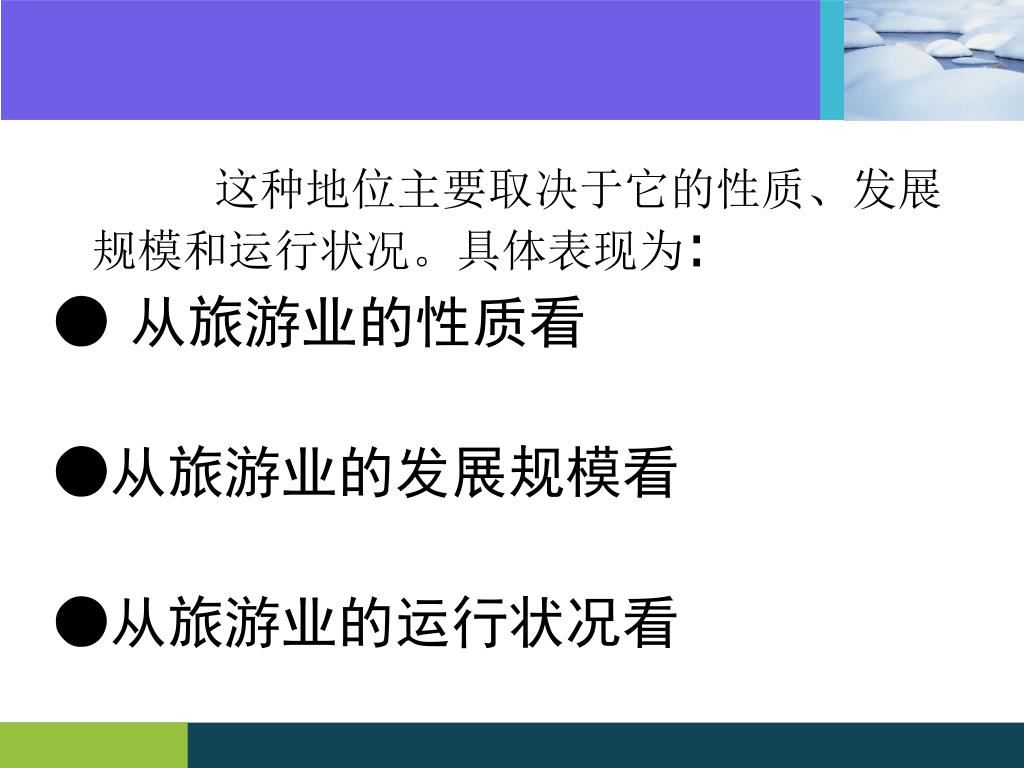 这种地位主要取决于它的性质、发展规模和运行状况。具体表现为:

● 从旅游业的性质看

●从旅游业的发展规模看

●从旅游业的运行状况看